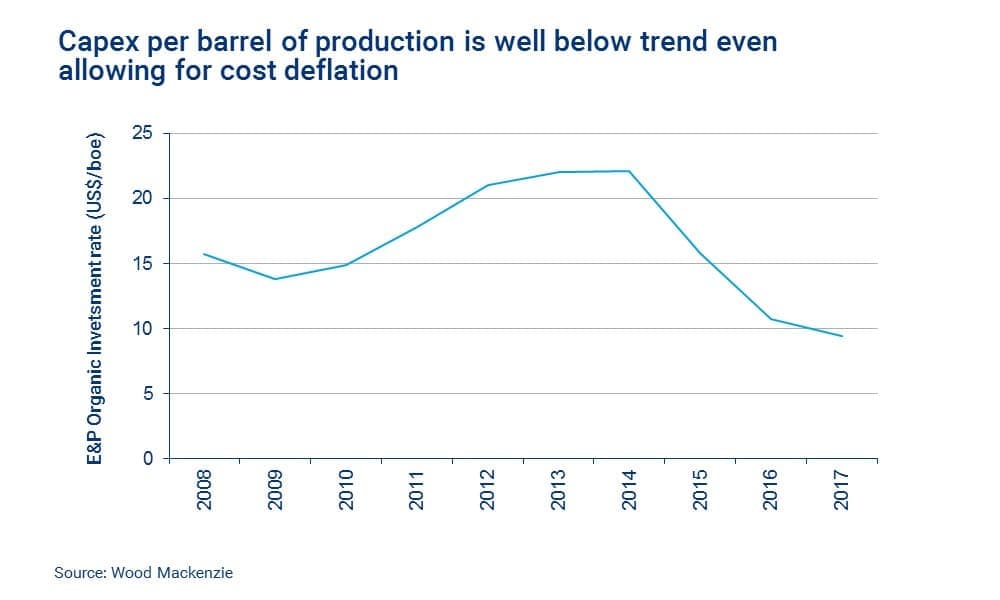 Capex per barrel of production is well below trend even allowing for cost deflation

E&P Organic Invetsment rate (US$/boe)

25
20
15
10
5
0

2008
2009
2010
2011
2012
2013
2014
2015
2016
2017

Source: Wood Mackenzie